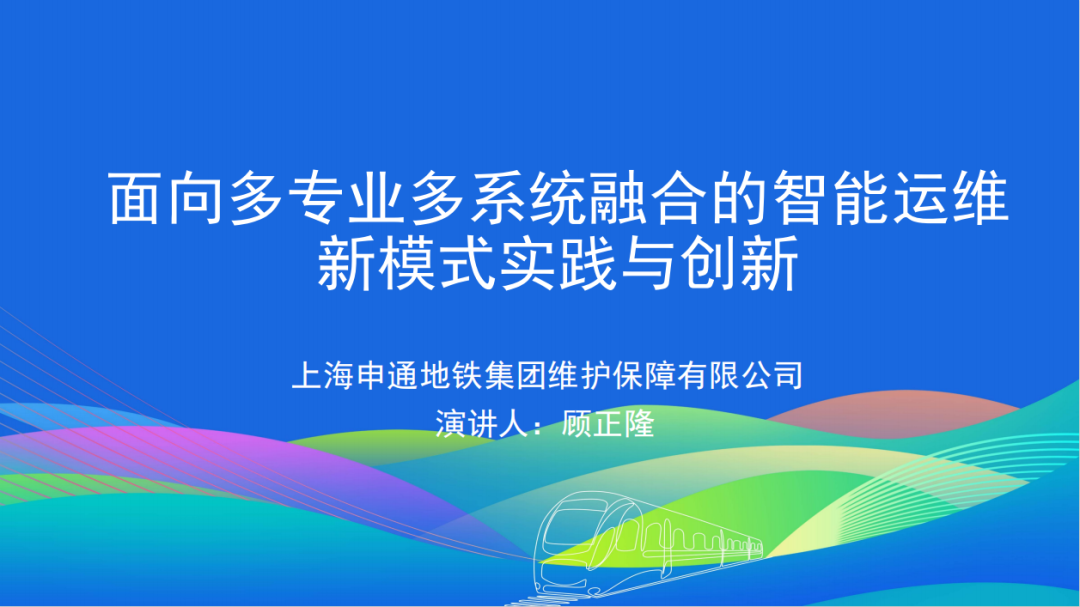 面向多专业多系统融合的智能运维新模式实践与创新

上海申通地铁集团维护保障有限公司
演讲人：顾正隆